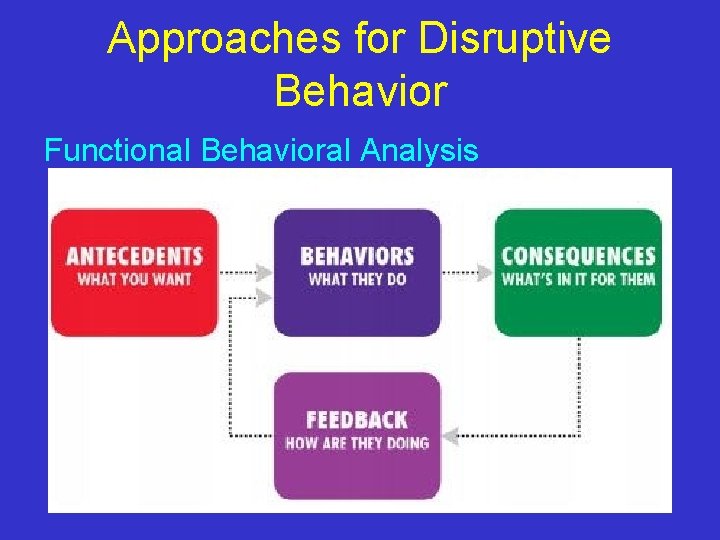 Approaches for Disruptive Behavior

Functional Behavioral Analysis

ANTECEDENTS
WHAT YOU WANT

BEHAVIORS
WHAT THEY DO

CONSEQUENCES
WHAT'S IN IT FOR THEM

FEEDBACK
HOW ARE THEY DOING